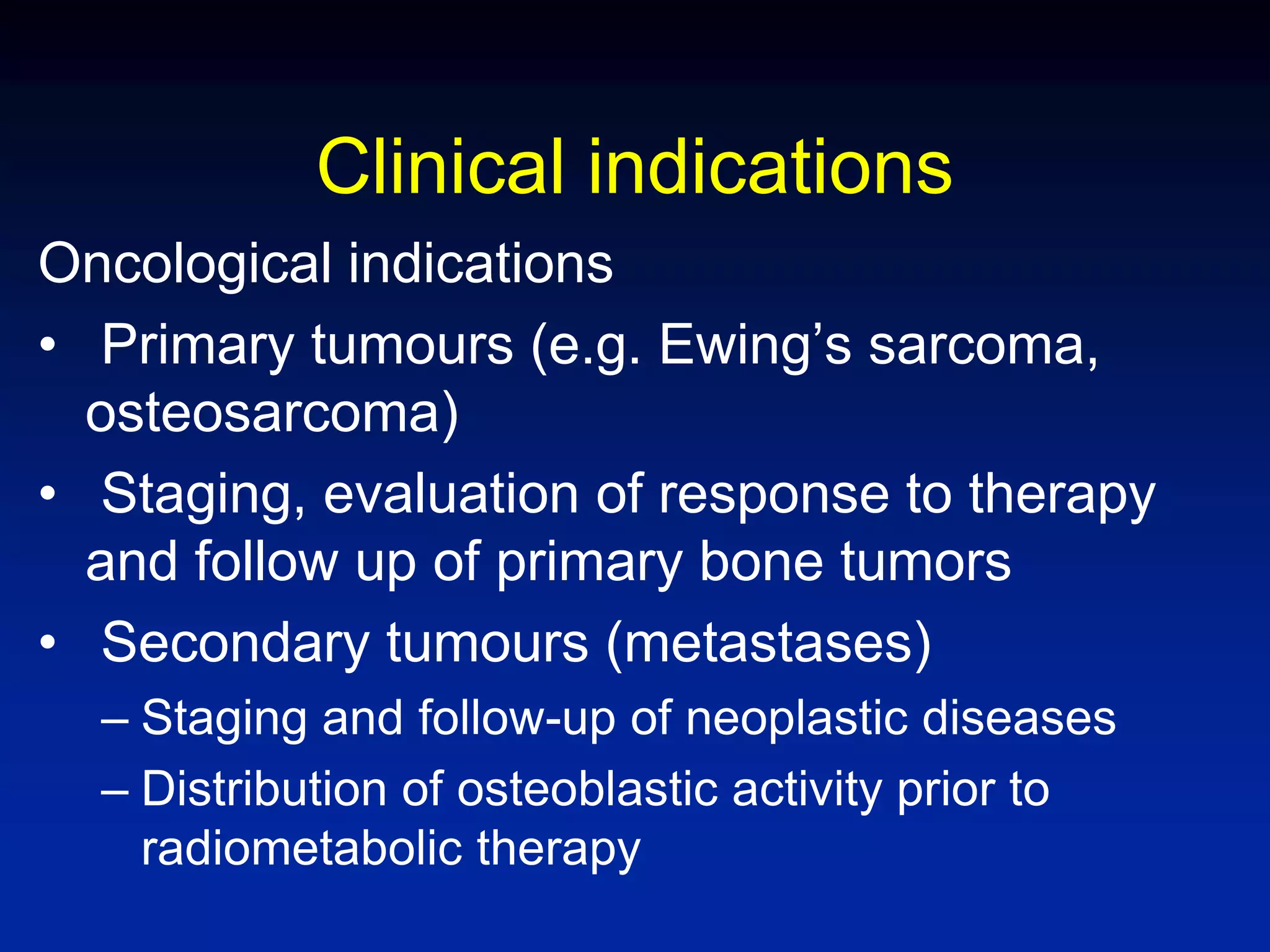 Clinical indications

Oncological indications

• Primary tumours (e.g. Ewing’s sarcoma, osteosarcoma)

• Staging, evaluation of response to therapy and follow up of primary bone tumors

• Secondary tumours (metastases)

– Staging and follow-up of neoplastic diseases

– Distribution of osteoblastic activity prior to radiometabolic therapy